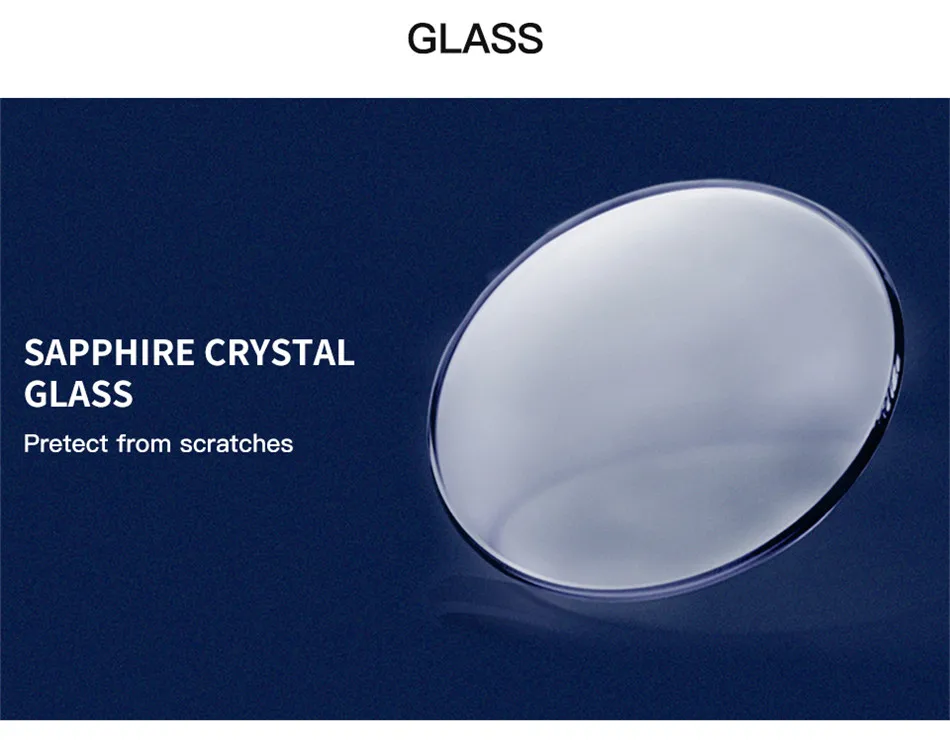 GLASS

SAPPHIRE CRYSTAL GLASS

Pretect from scratches